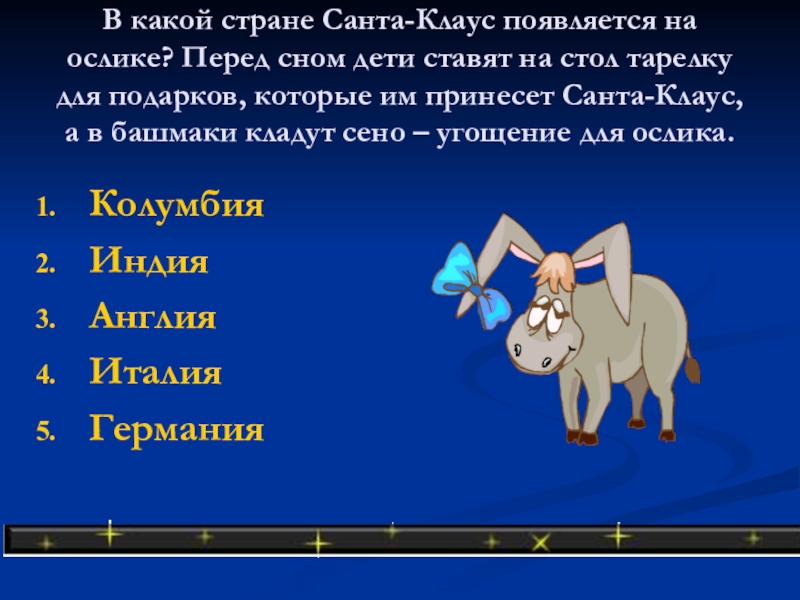 В какой стране Санта-Клаус появляется на ослике? Перед сном дети ставят на стол тарелку для подарков, которые им принесет Санта-Клаус, а в башмаки кладут сено – угощение для ослика.

1. Колумбия
2. Индия
3. Англия
4. Италия
5. Германия